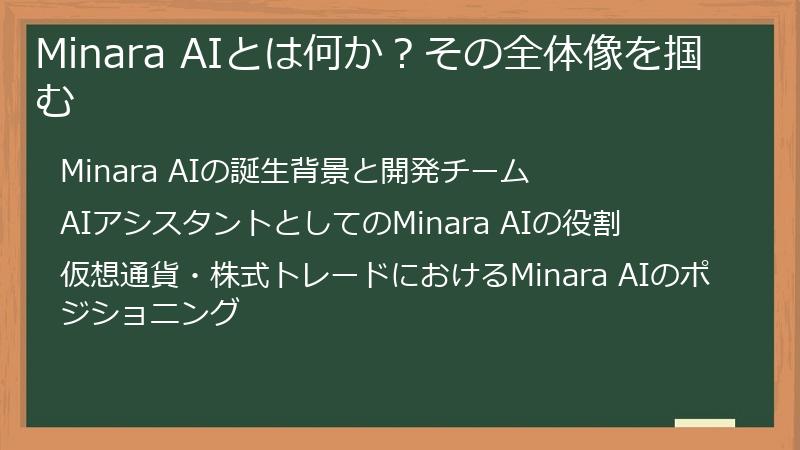 Minara AIとは何か？その全体像を掴む

Minara AIの誕生背景と開発チーム

AIアシスタントとしてのMinara AIの役割

仮想通貨・株式トレードにおけるMinara AIのポジショニング